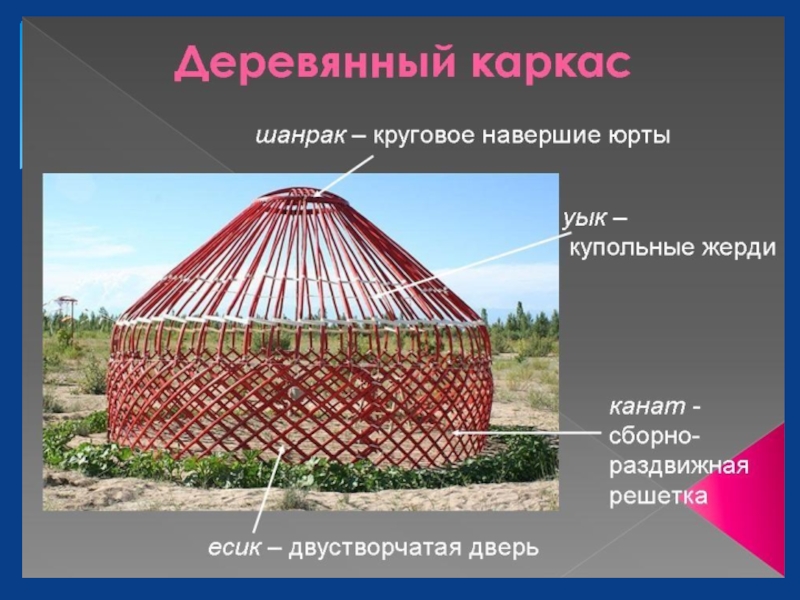 Деревянный каркас

шанрак – круговое навершие юрты

уык – купольные жерди

канат - сборно-раздвижная решетка

есик – двустворчатая дверь